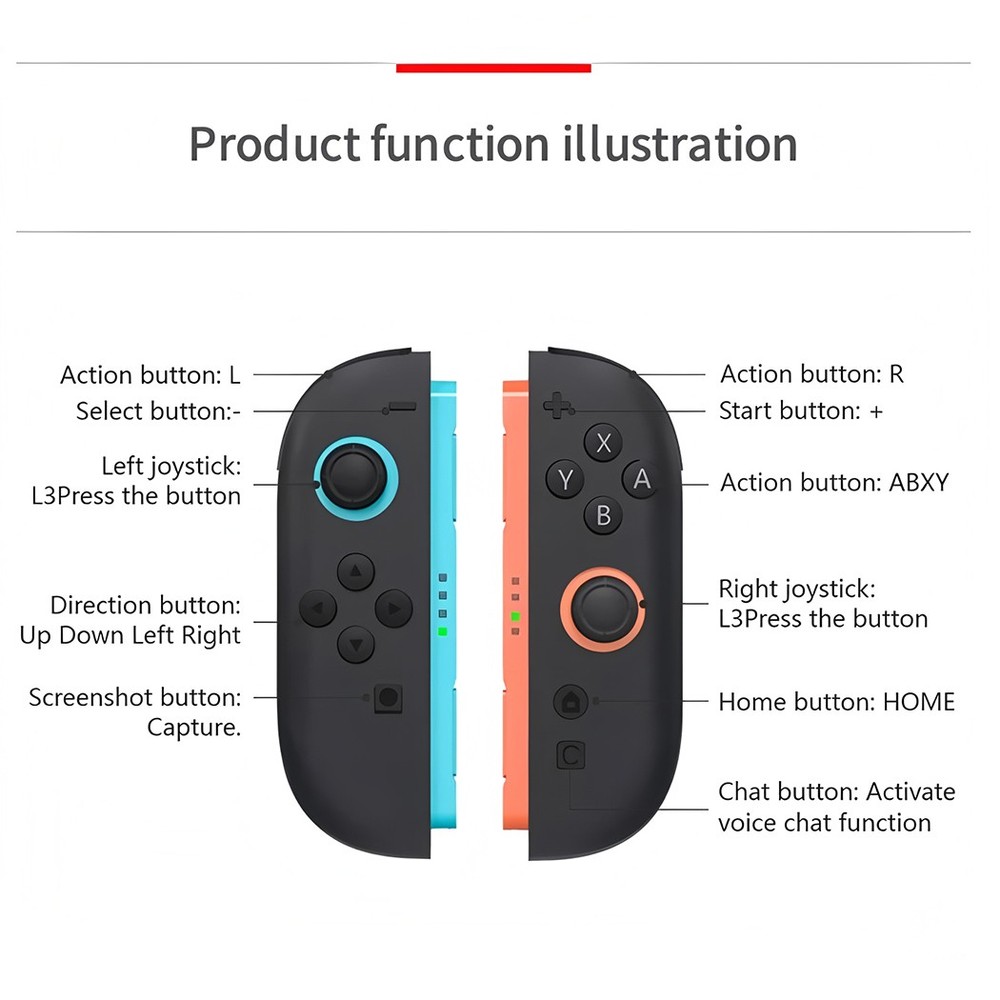 Product function illustration

Action button: L

Select button:-

Left joystick: L3Press the button

Direction button: Up Down Left Right

Screenshot button: Capture.

X

Y

A

B

C

Action button: R

Start button: +

Action button: ABXY

Right joystick: L3Press the button

Home button: HOME

Chat button: Activate voice chat function